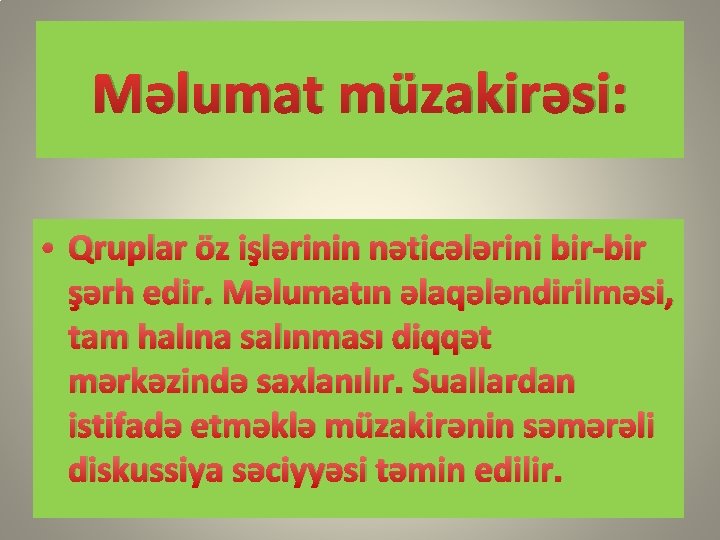 Məlumat müzakirəsi:

• Qruplar öz işlərinin nəticələrini bir-bir şərh edir. Məlumatın əlaqələndirilməsi, tam halına salınması diqqət mərkəzində saxlanılır. Suallardan istifadə etməklə müzakirənin səmərəli diskussiya səciyyəsi təmin edilir.